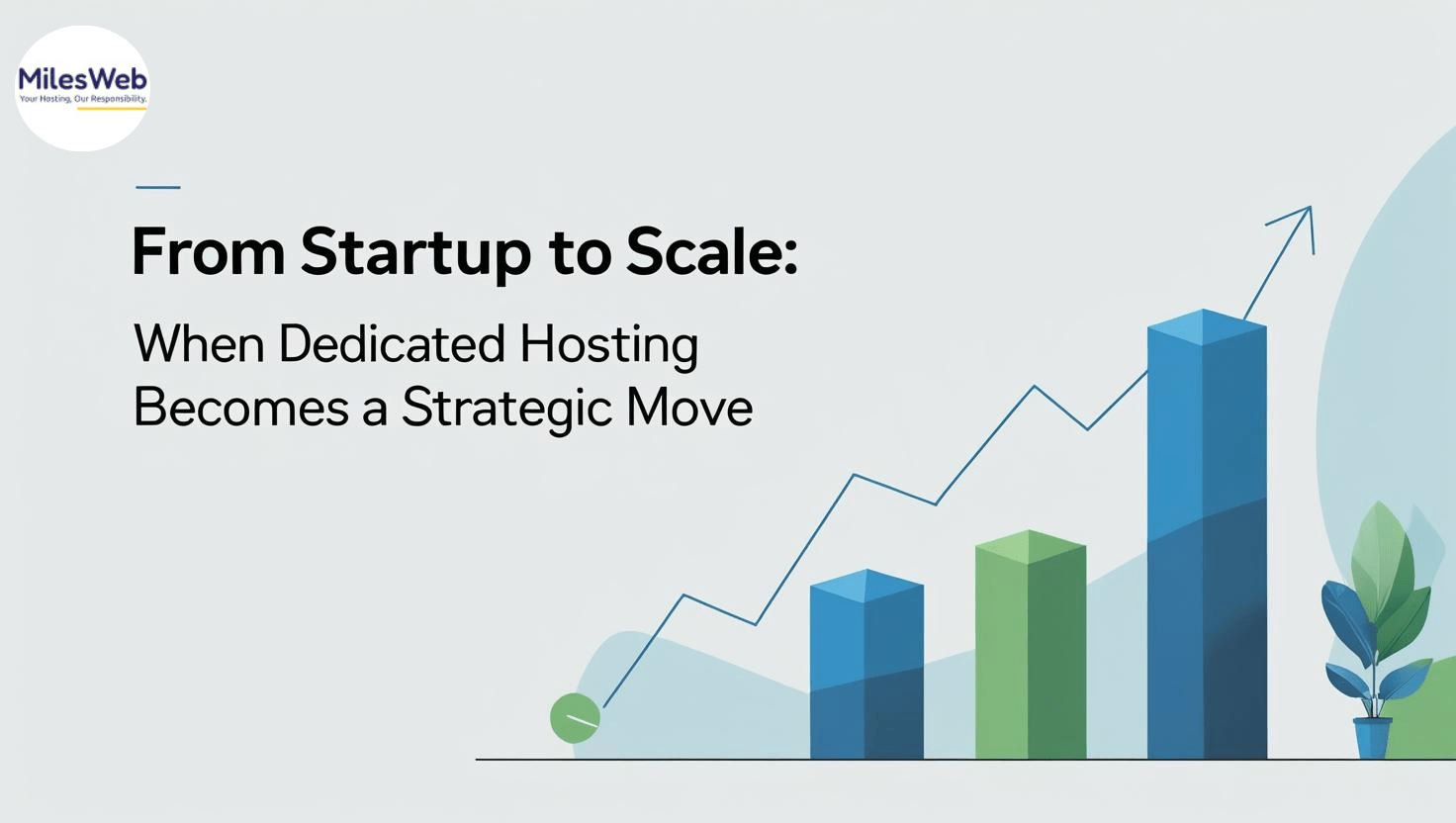 MilesWeb
Your Hosting, Our Responsibility.

From Startup to Scale:

When Dedicated Hosting Becomes a Strategic Move